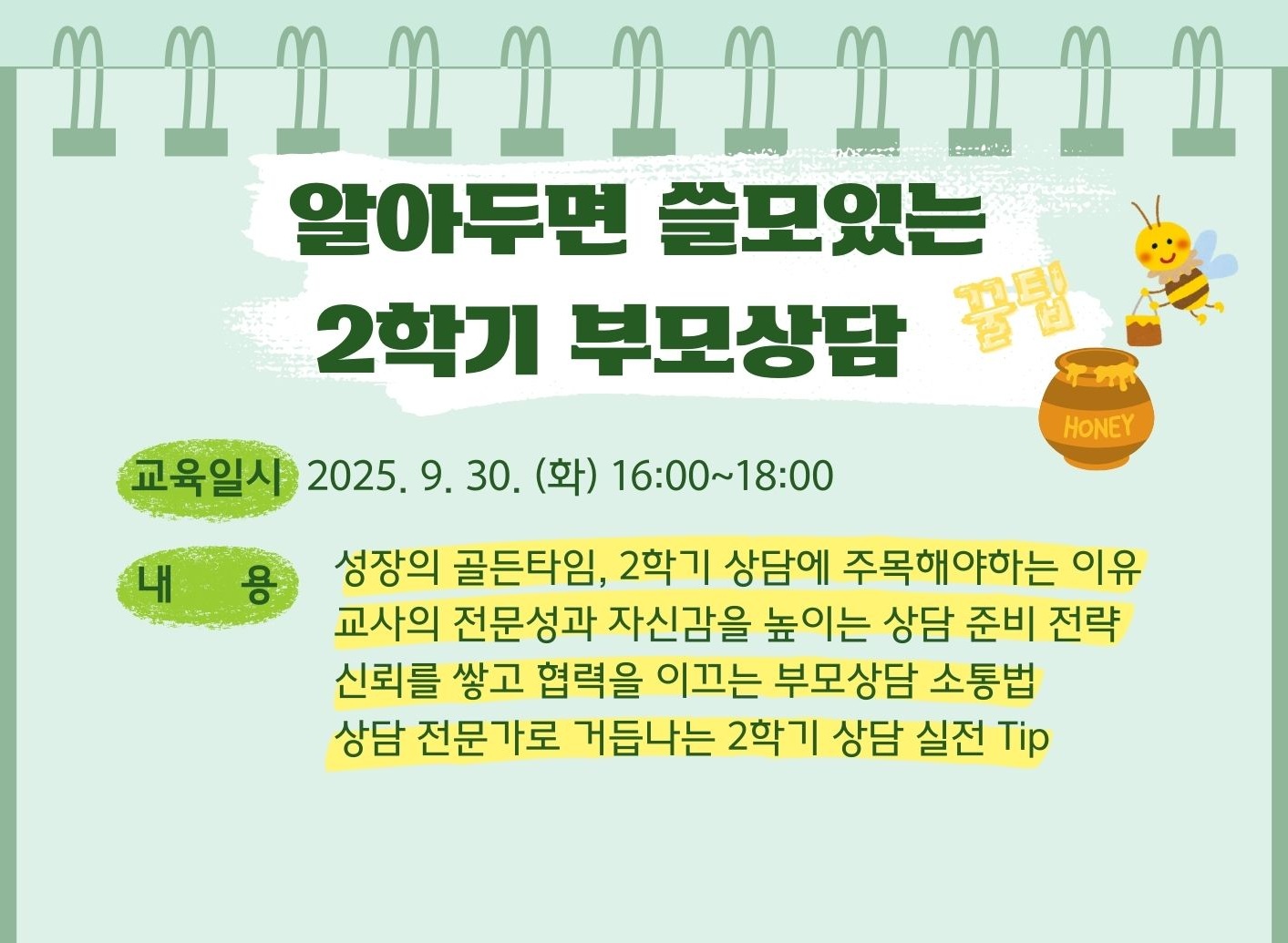 알아두면 쓸모있는
2학기 부모상담

꿀팁

HONEY

교육일시 2025. 9. 30. (화) 16:00~18:00

내 용 성장의 골든타임, 2학기 상담에 주목해야하는 이유
교사의 전문성과 자신감을 높이는 상담 준비 전략
신뢰를 쌓고 협력을 이끄는 부모상담 소통법
상담 전문가로 거듭나는 2학기 상담 실전 Tip